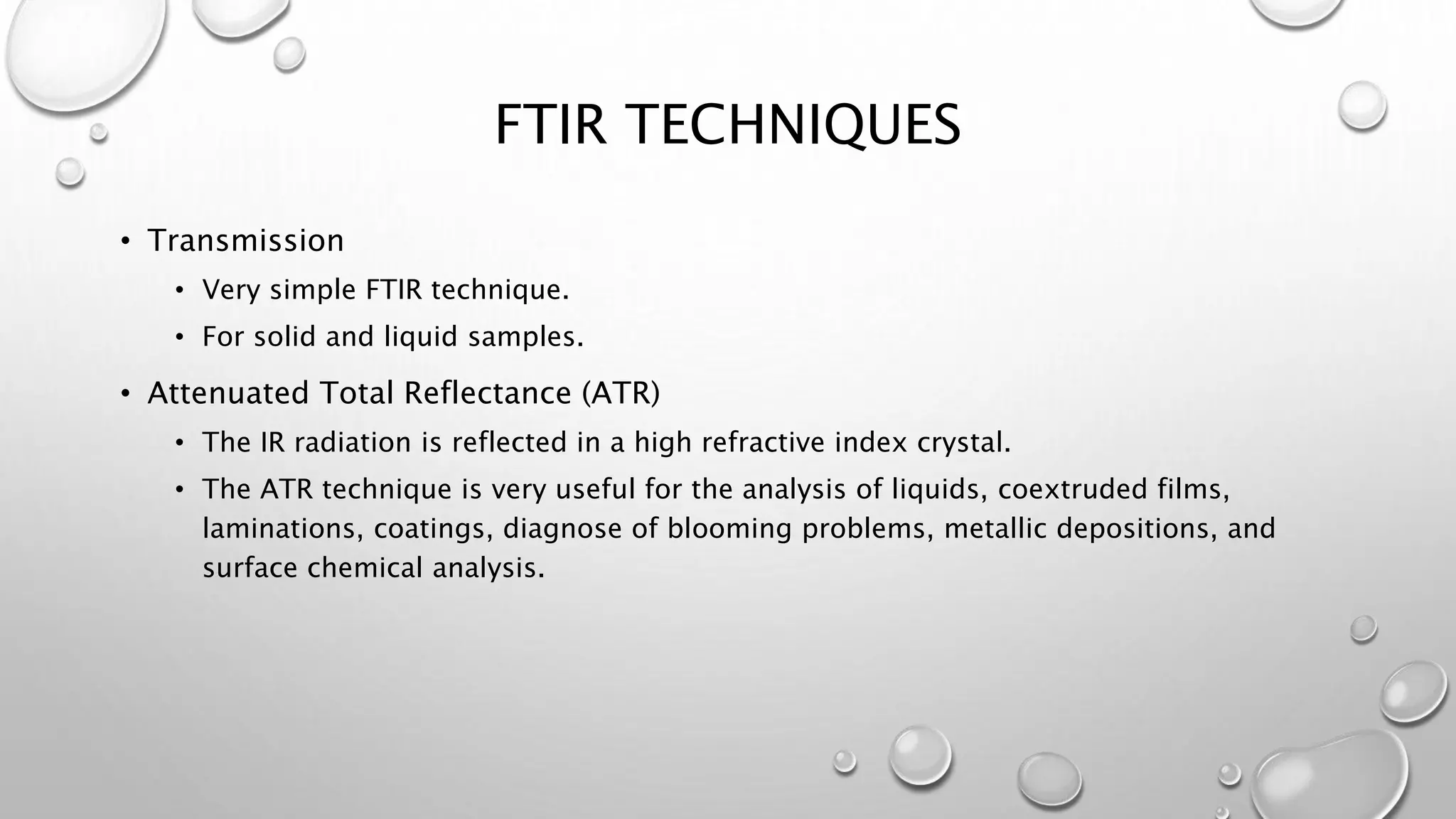 FTIR TECHNIQUES

• Transmission
  • Very simple FTIR technique.
  • For solid and liquid samples.
• Attenuated Total Reflectance (ATR)
  • The IR radiation is reflected in a high refractive index crystal.
  • The ATR technique is very useful for the analysis of liquids, coextruded films, laminations, coatings, diagnose of blooming problems, metallic depositions, and surface chemical analysis.